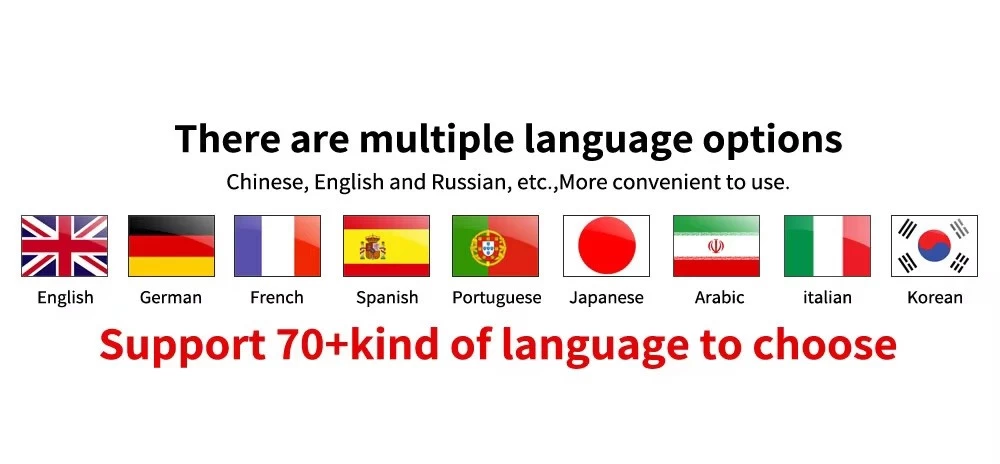 There are multiple language options

Chinese, English and Russian, etc.,More convenient to use.

English German French Spanish Portuguese Japanese Arabic italian Korean

Support 70+kind of language to choose